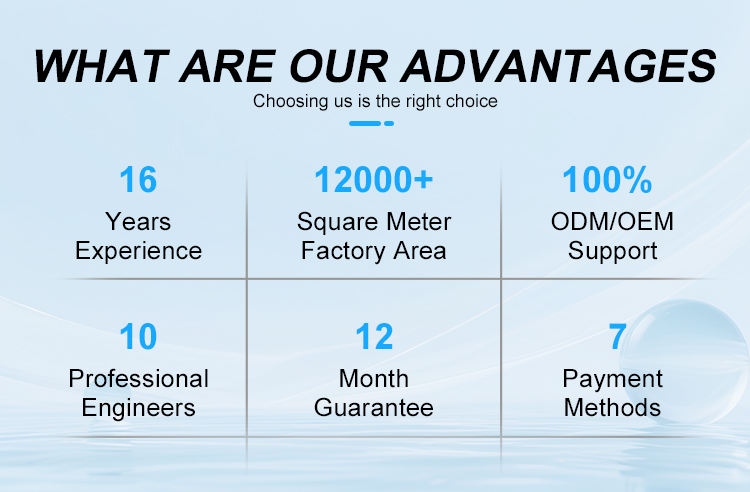 WHAT ARE OUR ADVANTAGES
Choosing us is the right choice

16
Years Experience

12000+
Square Meter Factory Area

100%
ODM/OEM Support

10
Professional Engineers

12
Month Guarantee

7
Payment Methods